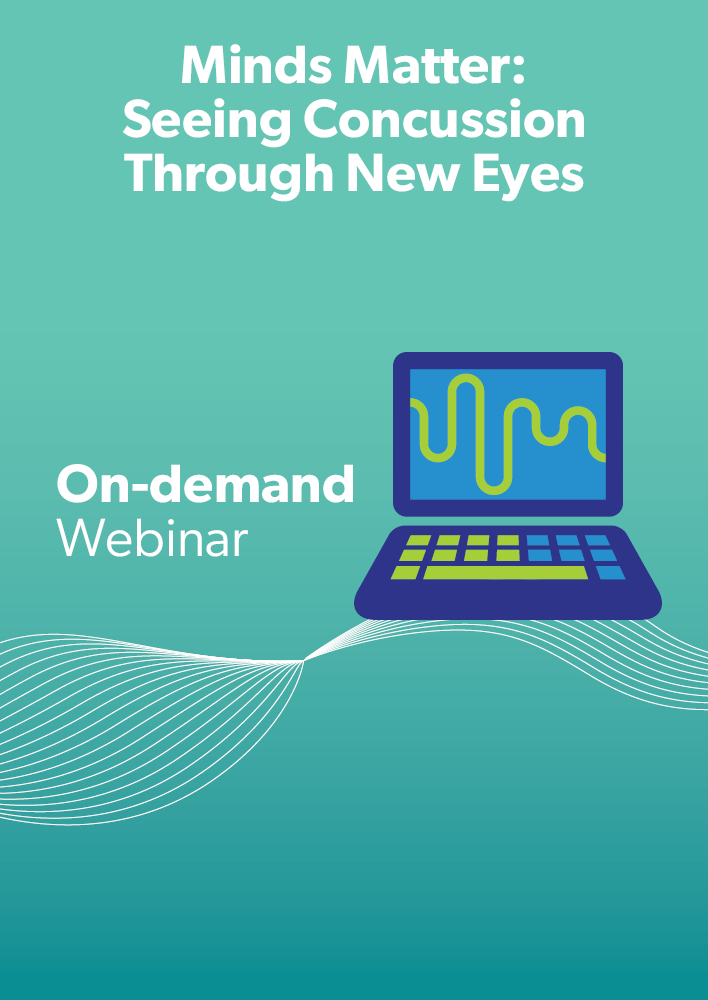 Minds Matter: Seeing Concussion Through New Eyes

On-demand
Webinar